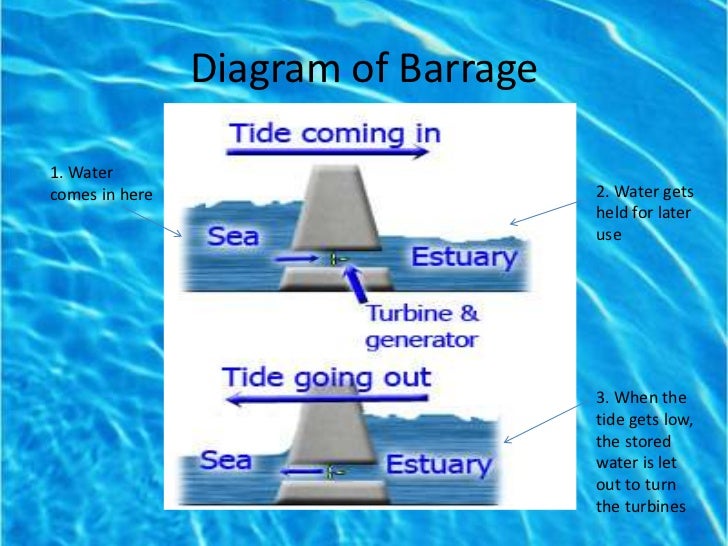 Diagram of Barrage

1. Water comes in here

Tide coming in

Sea

Estuary

Turbine & generator

2. Water gets held for later use

Tide going out

Sea

Estuary

3. When the tide gets low, the stored water is let out to turn the turbines